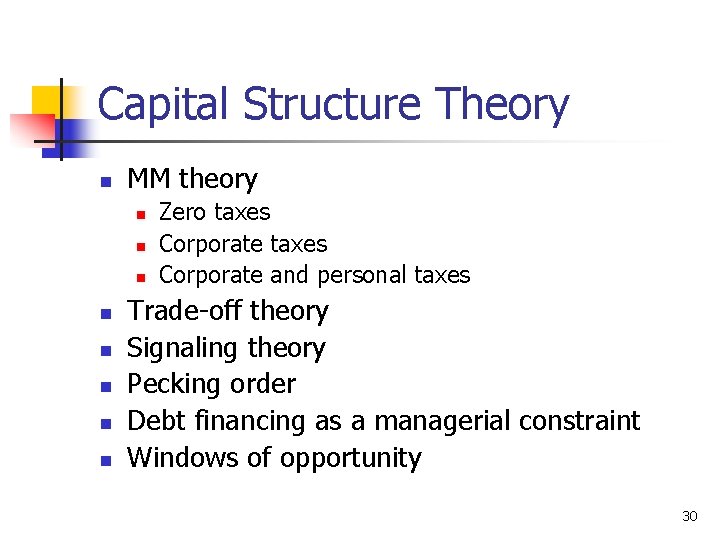 Capital Structure Theory

- MM theory
  - Zero taxes
  - Corporate taxes
  - Corporate and personal taxes
- Trade-off theory
- Signaling theory
- Pecking order
- Debt financing as a managerial constraint
- Windows of opportunity

30